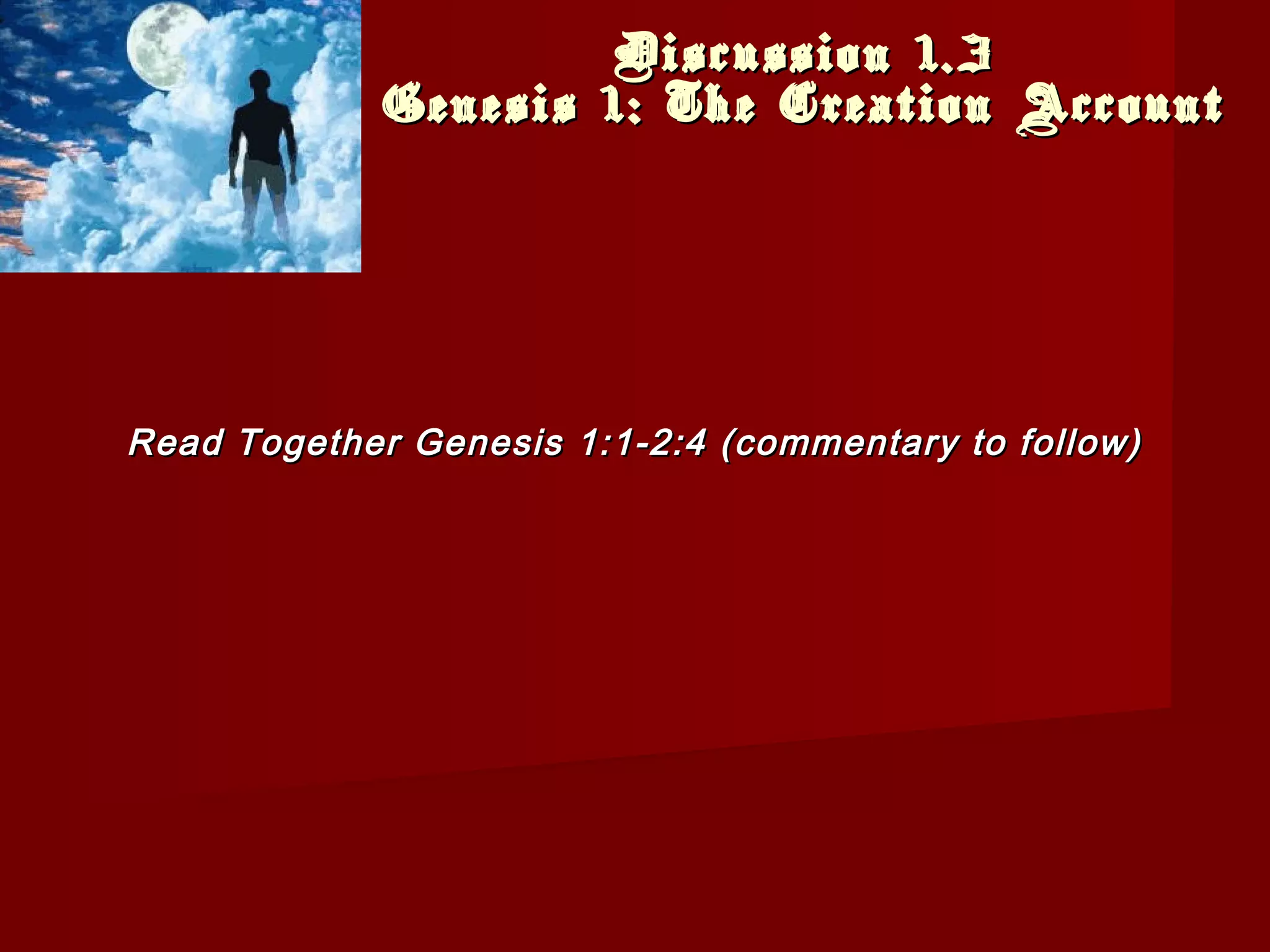 Discussion 1.3
Genesis 1: The Creation Account

Read Together Genesis 1:1-2:4 (commentary to follow)